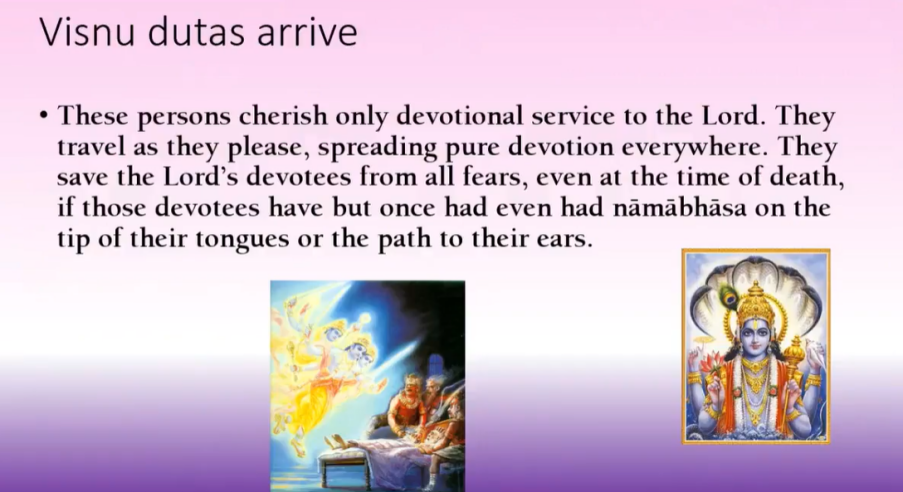 Visnu dutas arrive

• These persons cherish only devotional service to the Lord. They travel as they please, spreading pure devotion everywhere. They save the Lord's devotees from all fears, even at the time of death, if those devotees have but once had even had nāmābhāsa on the tip of their tongues or the path to their ears.